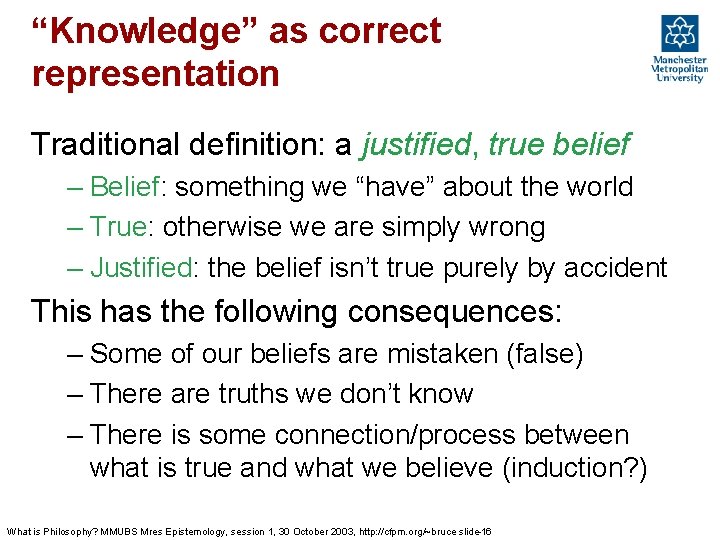 “Knowledge” as correct representation

Manchester Metropolitan University

Traditional definition: a justified, true belief

– Belief: something we “have” about the world
– True: otherwise we are simply wrong
– Justified: the belief isn’t true purely by accident

This has the following consequences:

– Some of our beliefs are mistaken (false)
– There are truths we don’t know
– There is some connection/process between what is true and what we believe (induction?)

What is Philosophy? MMUBS Mres Epistemology, session 1, 30 October 2003, http://cfpm.org/~bruce slide-16